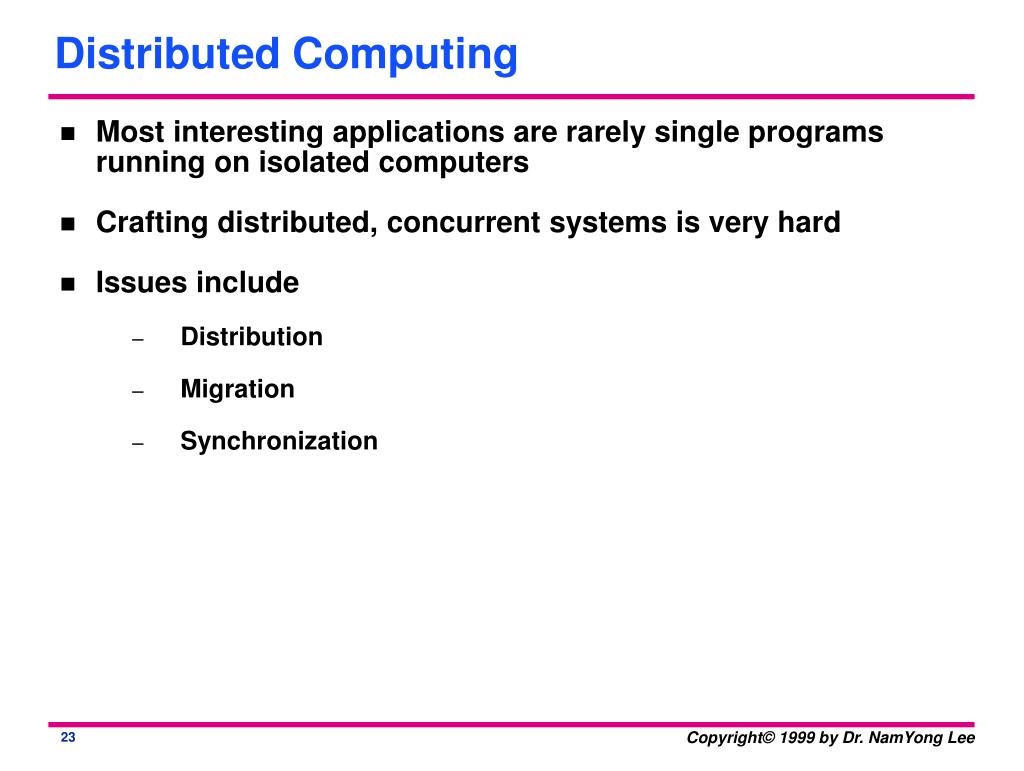 Distributed Computing

■ Most interesting applications are rarely single programs running on isolated computers

■ Crafting distributed, concurrent systems is very hard

■ Issues include

– Distribution

– Migration

– Synchronization

23

Copyright© 1999 by Dr. NamYong Lee